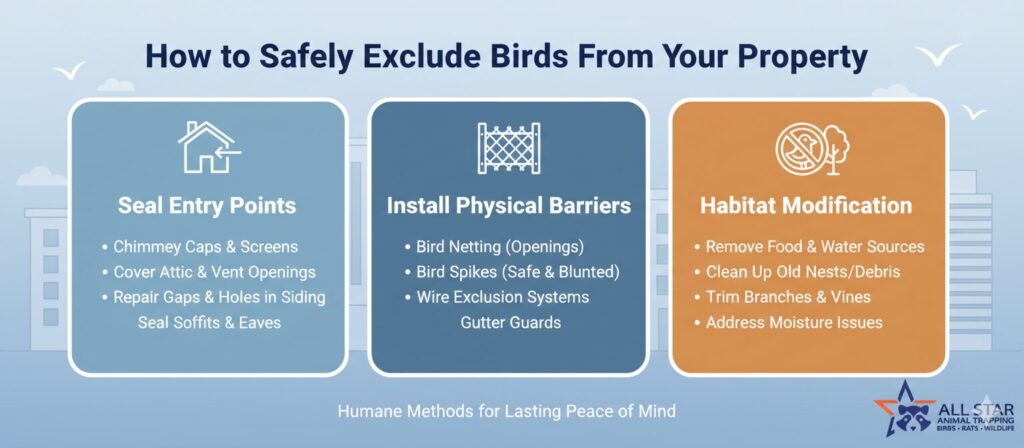 How to Safely Exclude Birds From Your Property

Seal Entry Points

• Chimmey Caps & Screens
• Cover Attic & Vent Openings
• Repair Gaps & Holes in Siding
Seal Soffits & Eaves

Install Physical Barriers

• Bird Netting (Openings)
• Bird Spikes (Safe & Blunted)
• Wire Exclusion Systems
Gutter Guards

Habitat Modification

• Remove Food & Water Sources
• Clean Up Old Nests/Debris
• Trim Branches & Vines
• Address Moisture Issues

Humane Methods for Lasting Peace of Mind

ALL STAR
ANIMAL TRAPPING
BIRDS • RATS • WILDLIFE